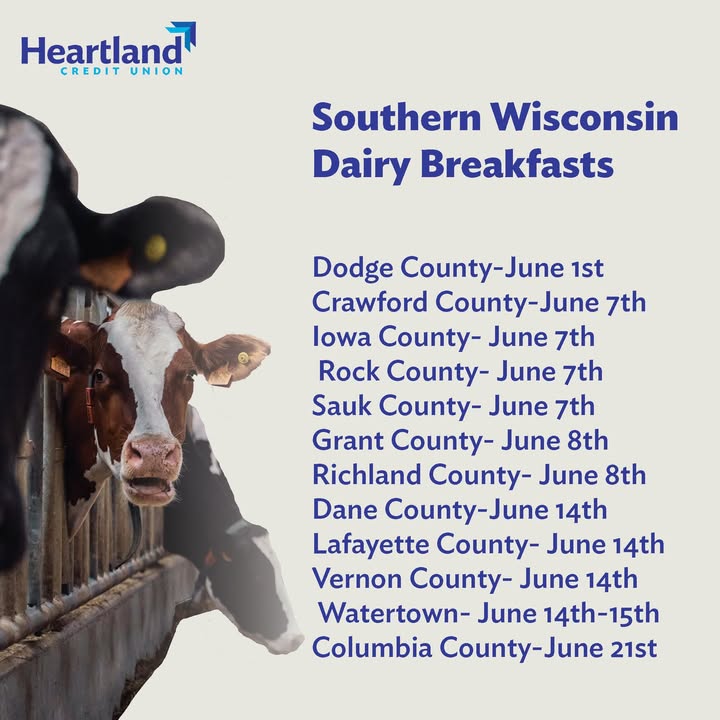 Heartland
CREDIT UNION

Southern Wisconsin Dairy Breakfasts

Dodge County-June 1st
Crawford County-June 7th
Iowa County- June 7th
Rock County- June 7th
Sauk County- June 7th
Grant County- June 8th
Richland County- June 8th
Dane County-June 14th
Lafayette County- June 14th
Vernon County- June 14th
Watertown- June 14th-15th
Columbia County-June 21st